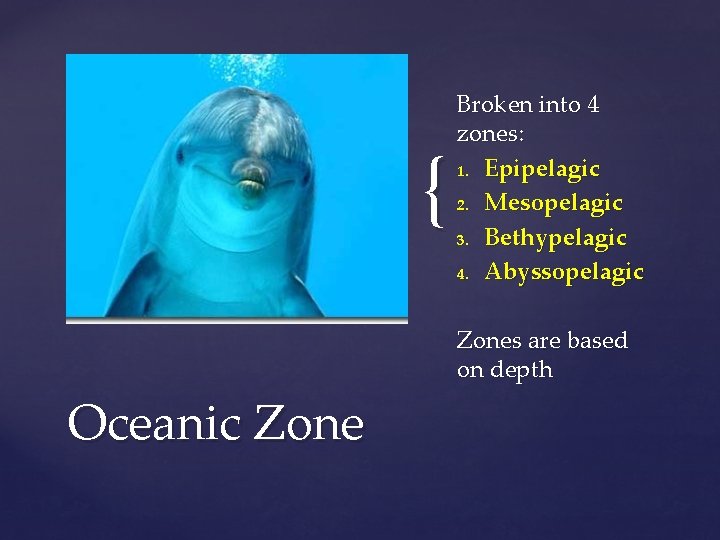 Broken into 4 zones:

1. Epipelagic
2. Mesopelagic
3. Bethypelagic
4. Abyssopelagic

Zones are based on depth

Oceanic Zone